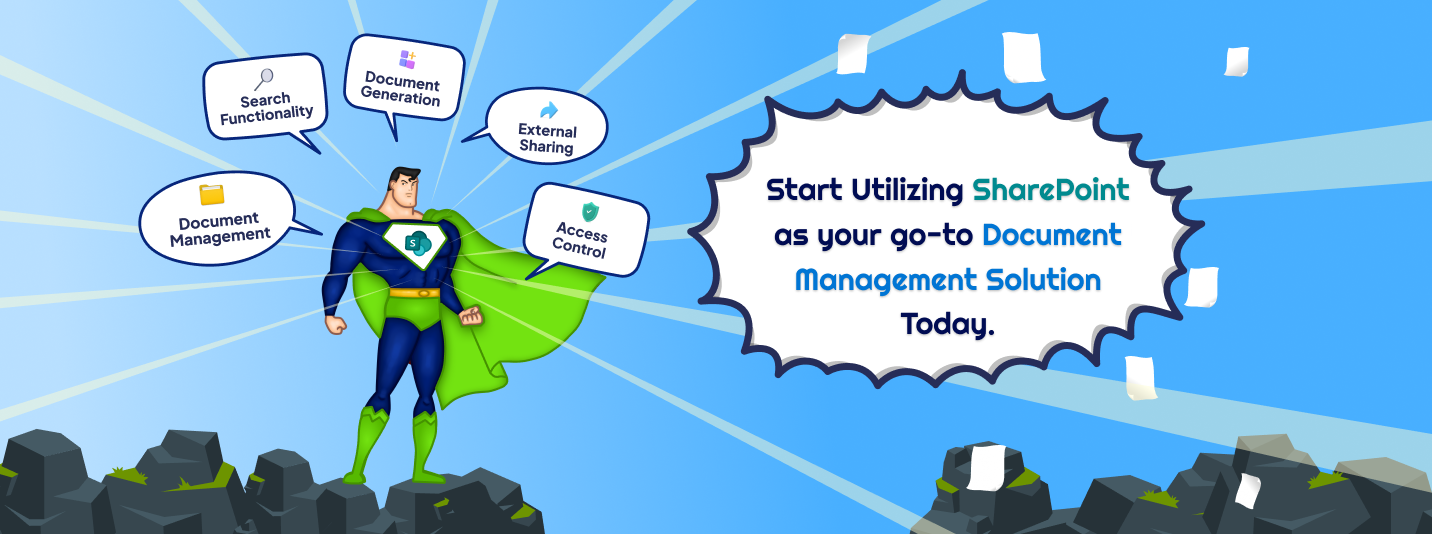 Search Functionality

Document Generation

External Sharing

Document Management

Access Control

S

Start Utilizing SharePoint as your go-to Document Management Solution Today.